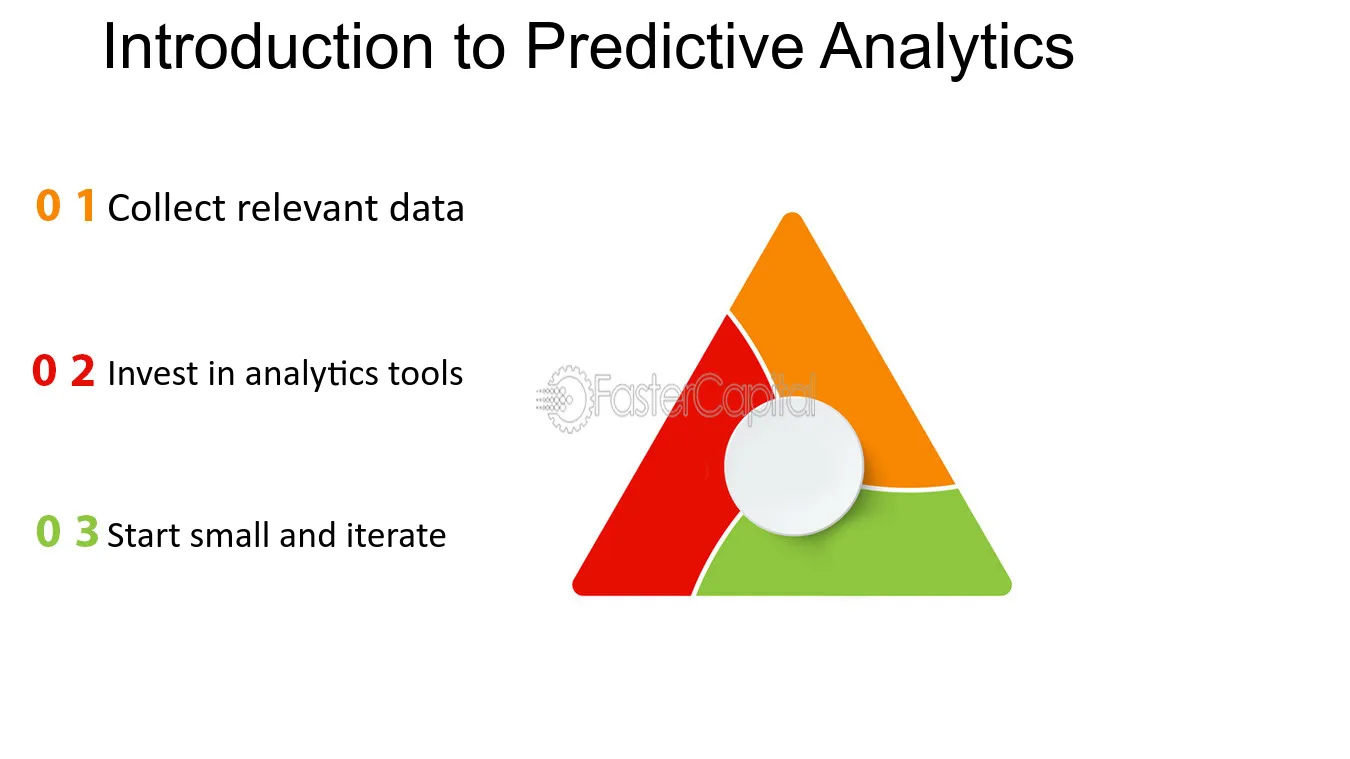 Introduction to Predictive Analytics

0 1 Collect relevant data

0 2 Invest in analytics tools

0 3 Start small and iterate

FasterCapital